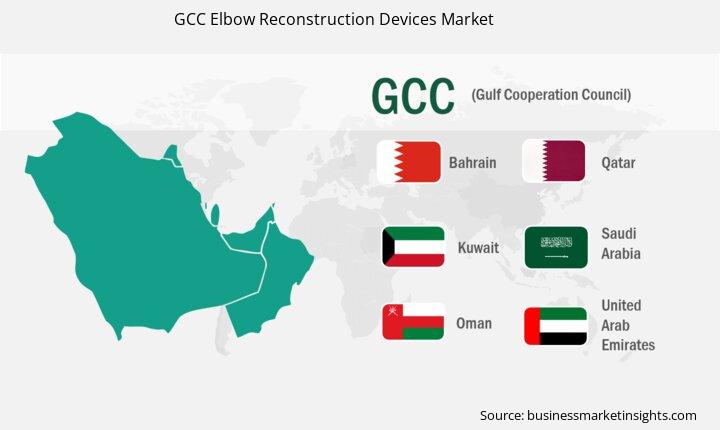 GCC Elbow Reconstruction Devices Market

GCC (Gulf Cooperation Council)

Bahrain

Qatar

Kuwait

Saudi Arabia

Oman

United Arab Emirates

Source: businessmarketinsights.com